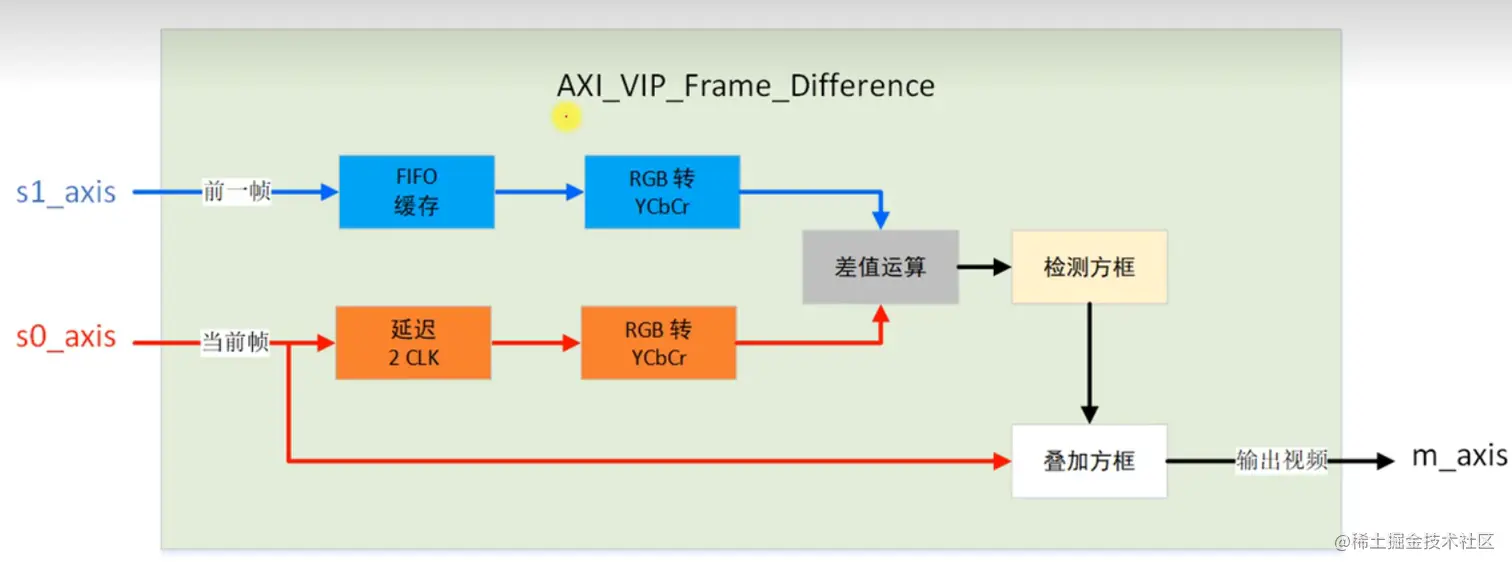 AXI_VIP_Frame_Difference

s1_axis

前一帧

FIFO
缓存

RGB 转
YCbCr

差值运算

检测方框

s0_axis

当前帧

延迟
2 CLK

RGB 转
YCbCr

叠加方框

输出视频

m_axis

@稀土掘金技术社区